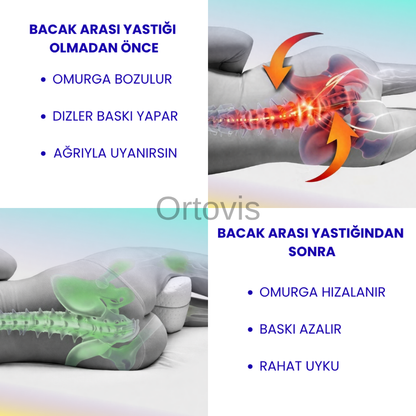 BACAK ARASI YASTIĞI OLMADAN ÖNCE

• OMURGA BOZULUR

• DIZLER BASKI YAPAR

• AĞRIYLA UYANIRSIN

Ortovis

BACAK ARASI YASTIĞINDAN SONRA

• OMURGA HIZALANIR

• BASKI AZALIR

• RAHAT UYKU